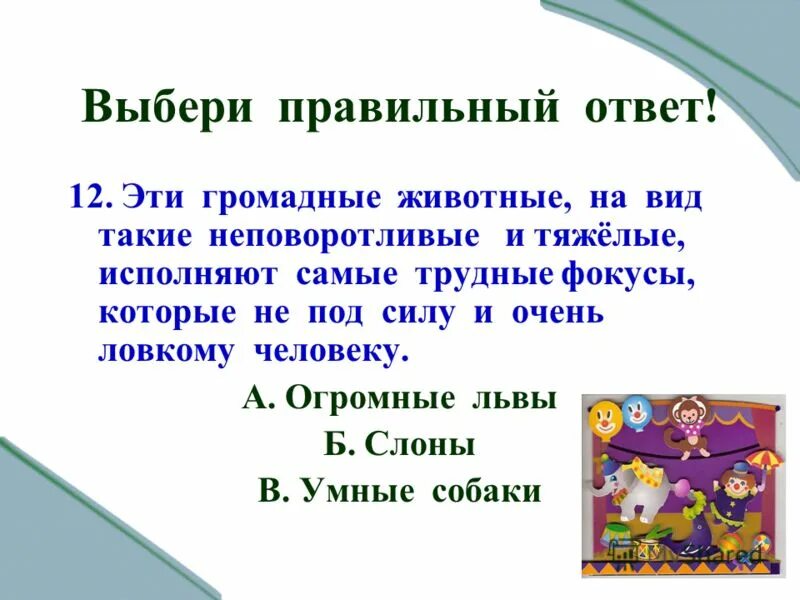 Выбери правильный ответ!

12. Эти громадные животные, на вид такие неповоротливые и тяжёлые, исполняют самые трудные фокусы, которые не под силу и очень ловкому человеку.

А. Огромные львы

Б. Слоны

В. Умные собаки

MyShared